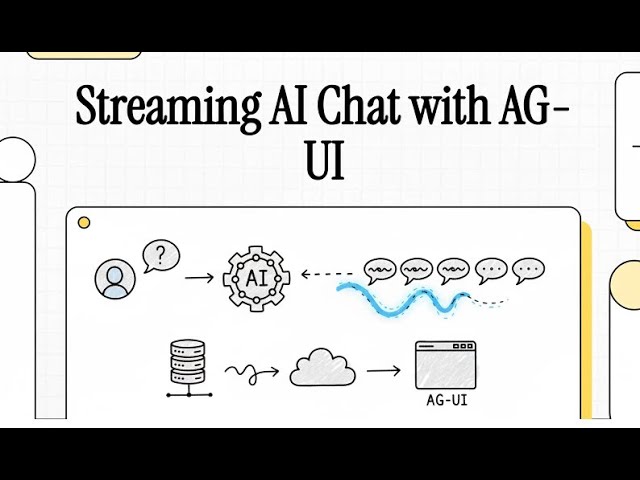 Streaming AI Chat with AG-UI

?

AI

AG-UI